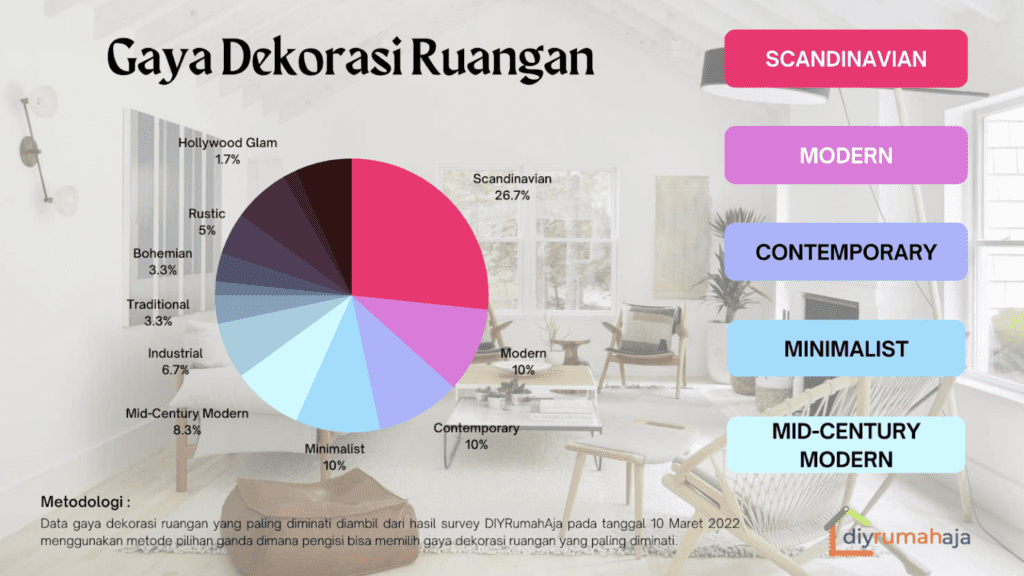 Gaya Dekorasi Ruangan

Hollywood Glam
1.7%

Rustic
5%

Bohemian
3.3%

Traditional
3.3%

Industrial
6.7%

Mid-Century Modern
8.3%

Minimalist
10%

Contemporary
10%

Modern
10%

Scandinavian
26.7%

SCANDINAVIAN

MODERN

CONTEMPORARY

MINIMALIST

MID-CENTURY MODERN

Metodologi :

Data gaya dekorasi ruangan yang paling diminati diambil dari hasil survey DIYRumahAja pada tanggal 10 Maret 2022 menggunakan metode pilihan ganda dimana pengisi bisa memilih gaya dekorasi ruangan yang paling diminati.

diyrumahaja